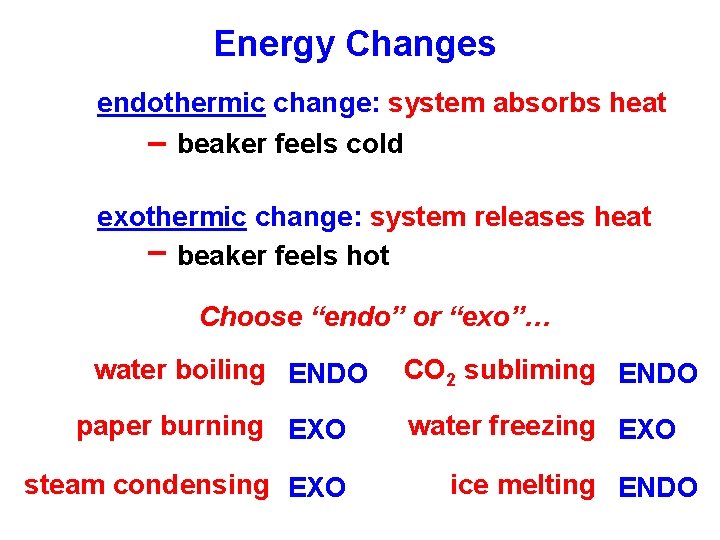 Energy Changes

endothermic change: system absorbs heat

– beaker feels cold

exothermic change: system releases heat

– beaker feels hot

Choose “endo” or “exo”…

water boiling ENDO

paper burning EXO

steam condensing EXO

$CO_2$ subliming ENDO

water freezing EXO

ice melting ENDO